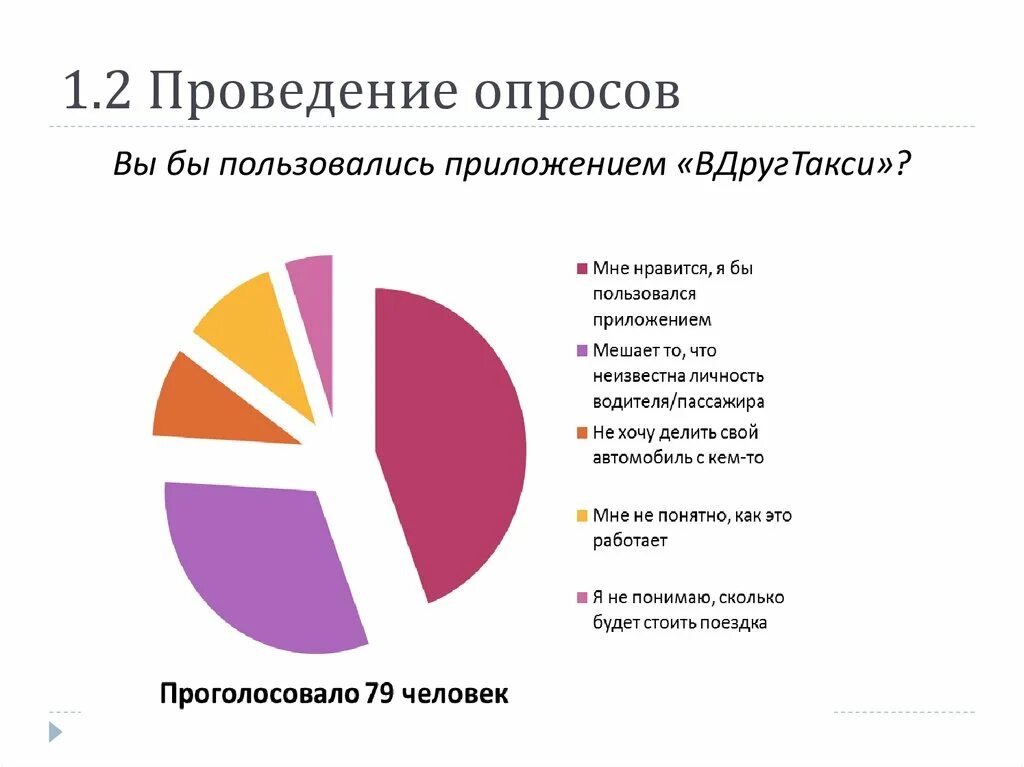 1.2 Проведение опросов

Вы бы пользовались приложением «ВДругТакси»?

Мне нравится, я бы пользовался приложением

Мешает то, что неизвестна личность водителя/пассажира

Не хочу делить свой автомобиль с кем-то

Мне не понятно, как это работает

Я не понимаю, сколько будет стоить поездка

Проголосовало 79 человек